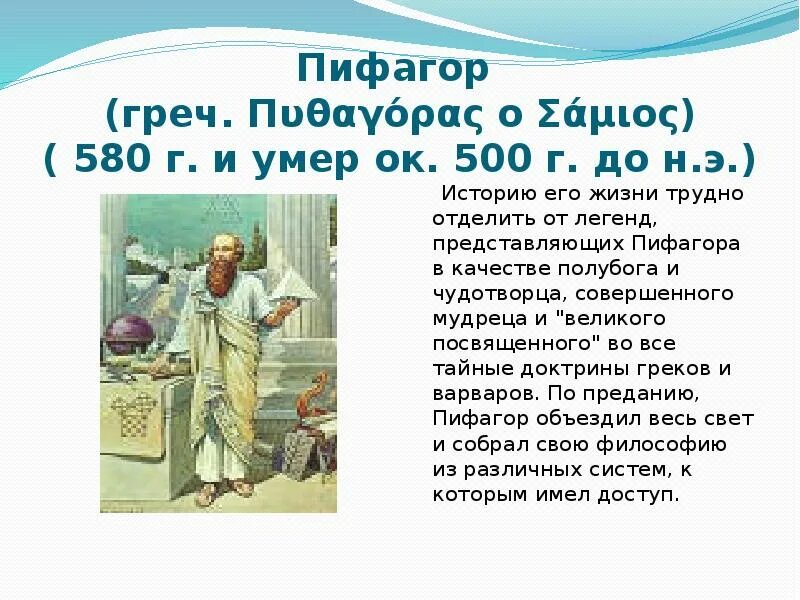 Пифагор
(греч. Πυθαγόρας ο Σάμιος)
( 580 г. и умер ок. 500 г. до н.э.)

Историю его жизни трудно отделить от легенд, представляющих Пифагора в качестве полубога и чудотворца, совершенного мудреца и "великого посвященного" во все тайные доктрины греков и варваров. По преданию, Пифагор объездил весь свет и собрал свою философию из различных систем, к которым имел доступ.